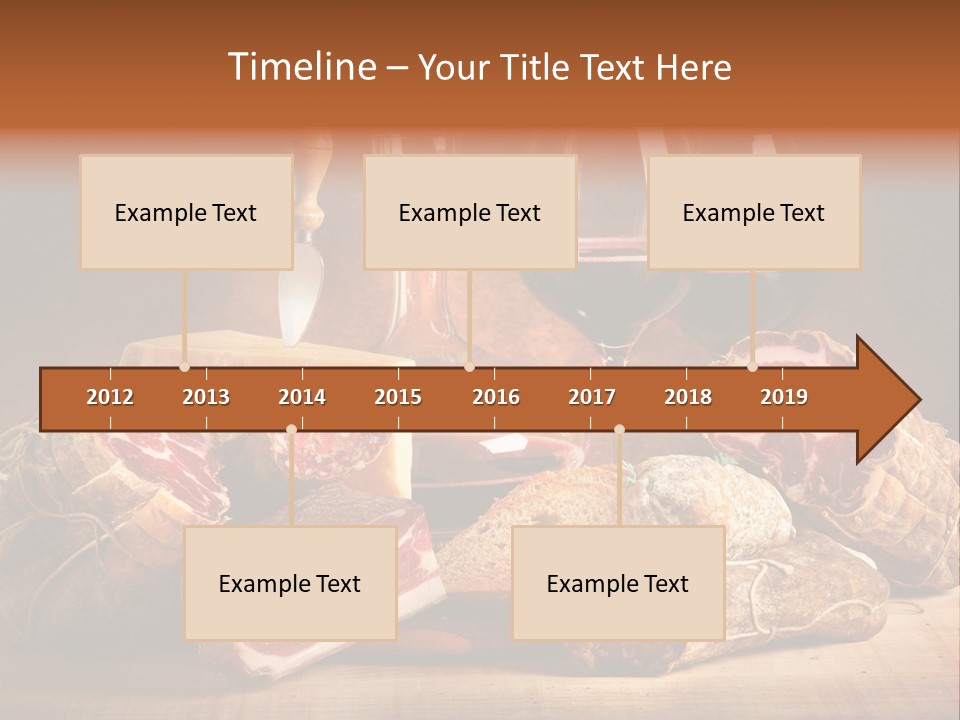 Timeline – Your Title Text Here

Example Text

Example Text

Example Text

2012 2013 2014 2015 2016 2017 2018 2019

Example Text

Example Text